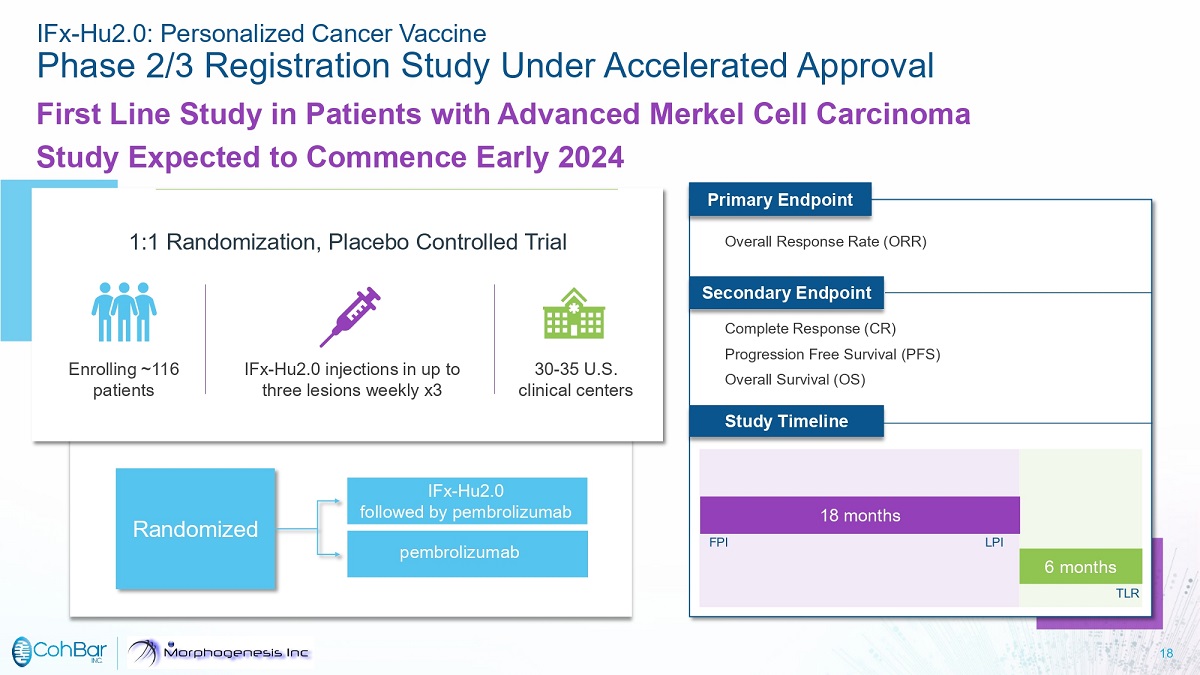 IFx-Hu2.0: Personalized Cancer Vaccine
Phase 2/3 Registration Study Under Accelerated Approval
First Line Study in Patients with Advanced Merkel Cell Carcinoma
Study Expected to Commence Early 2024

1:1 Randomization, Placebo Controlled Trial

Enrolling ~116 patients

IFx-Hu2.0 injections in up to three lesions weekly x3

30-35 U.S. clinical centers

Randomized

IFx-Hu2.0 followed by pembrolizumab

pembrolizumab

Primary Endpoint

Overall Response Rate (ORR)

Secondary Endpoint

Complete Response (CR)
Progression Free Survival (PFS)
Overall Survival (OS)

Study Timeline

18 months

FPI

LPI

6 months

TLR

CohBar INC.

Morphogenesis Inc

18